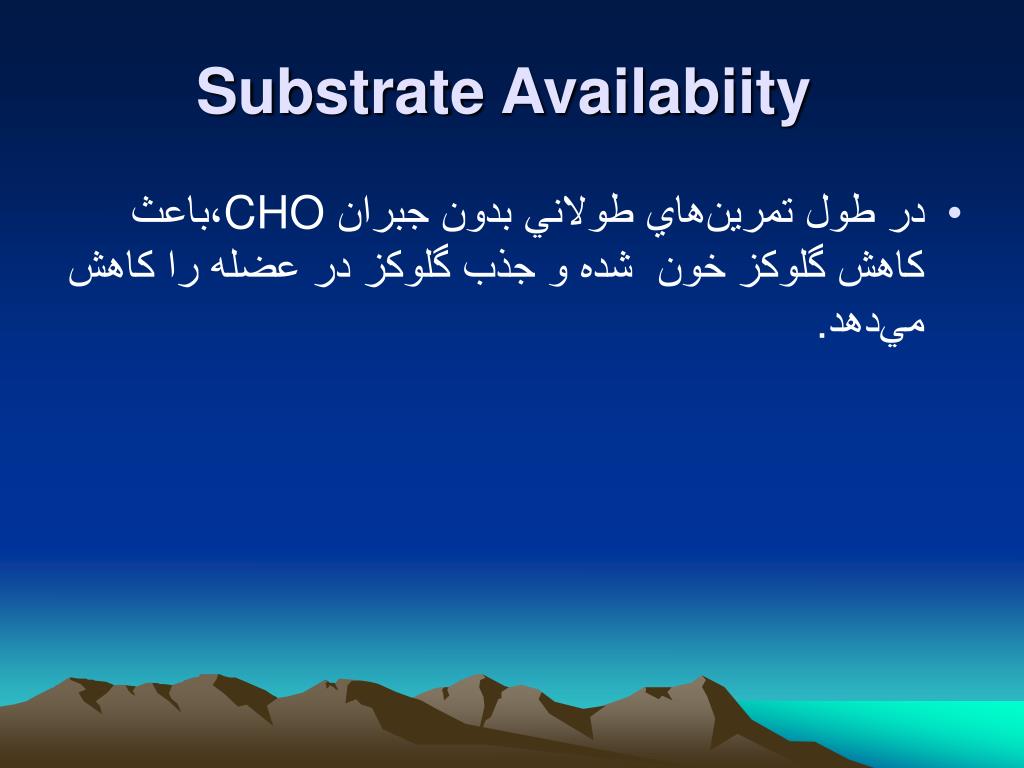 Substrate Availabiity

• در طول تمرين‌هاي طولاني بدون جبران CHO،باعث كاهش گلوكز خون شده و جذب گلوكز در عضله را كاهش مي‌دهد.